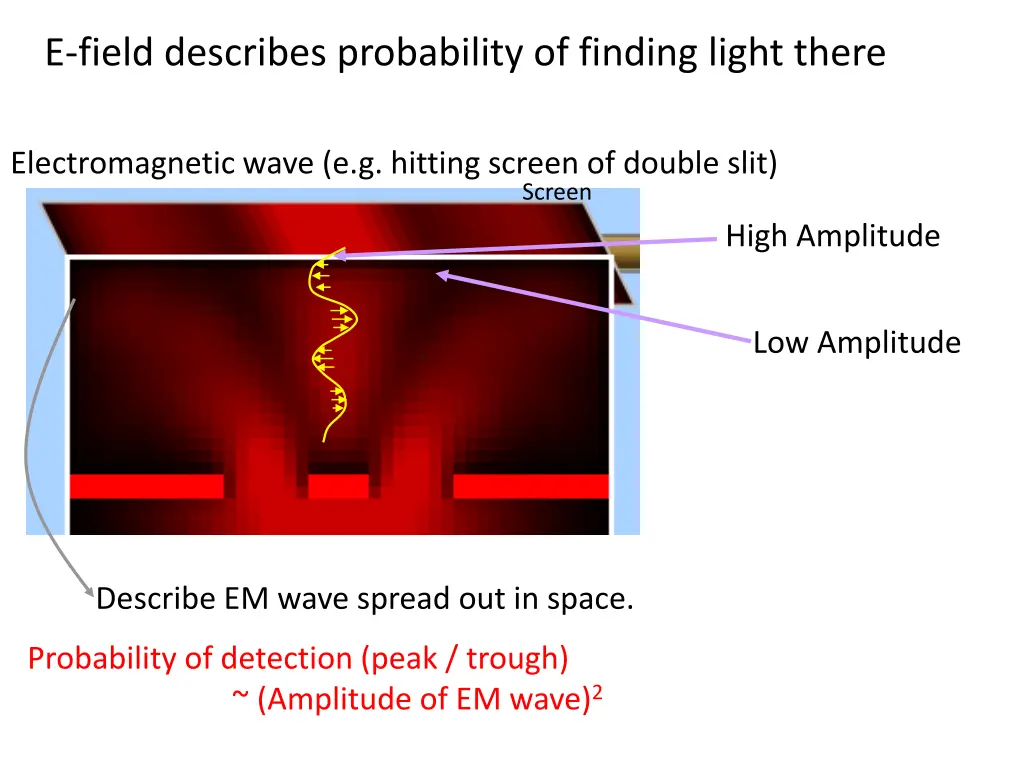 E-field describes probability of finding light there

Electromagnetic wave (e.g. hitting screen of double slit)

Screen

High Amplitude

Low Amplitude

Describe EM wave spread out in space.

Probability of detection (peak / trough)
~ (Amplitude of EM wave)$^2$